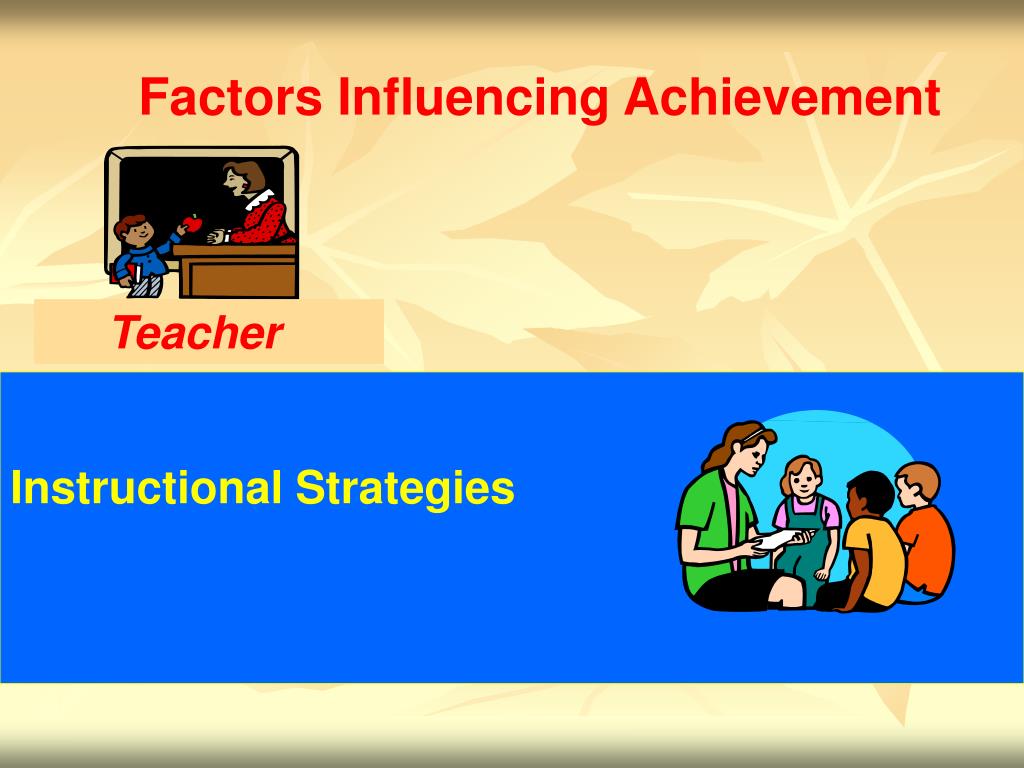 Factors Influencing Achievement

Teacher

Instructional Strategies